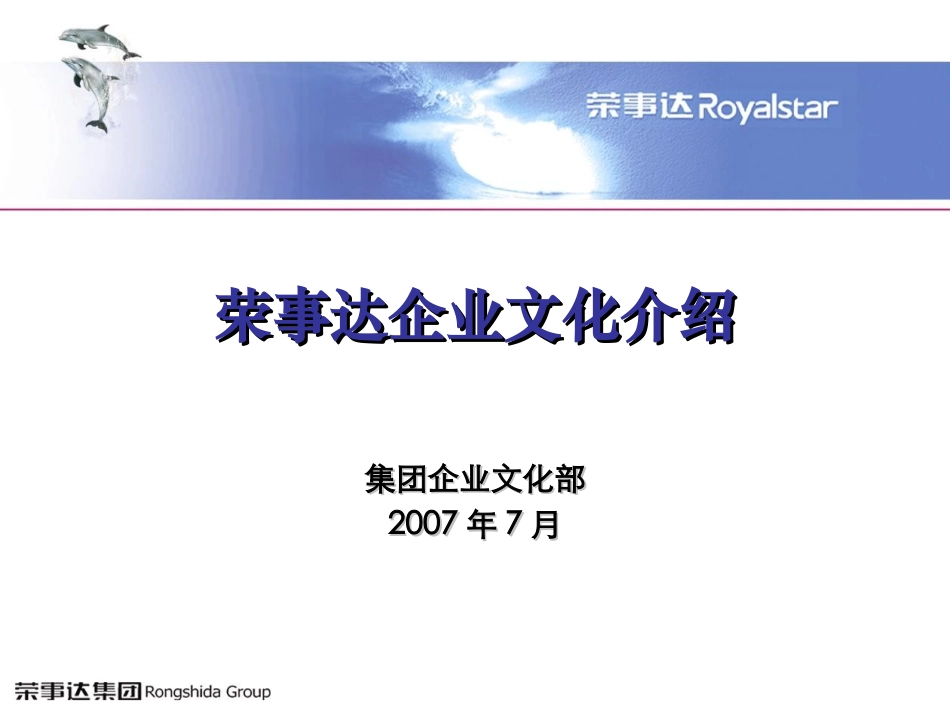 荣事达 Royalstar

荣事达企业文化介绍

集团企业文化部
2007 年 7 月

荣事达集团 Rongshida Group